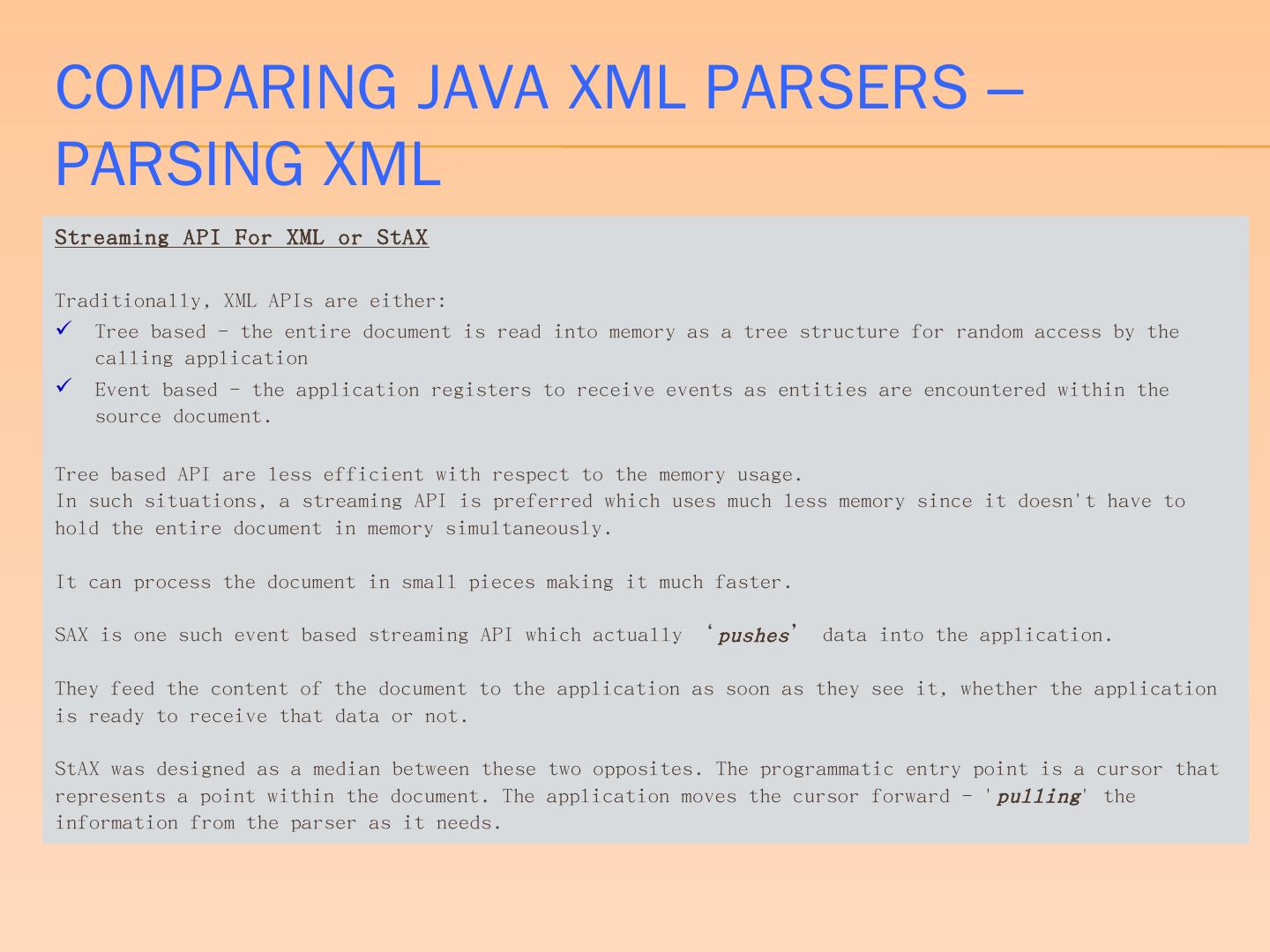 COMPARING JAVA XML PARSERS – PARSING XML

Streaming API For XML or StAX

Traditionally, XML APIs are either:
✓ Tree based - the entire document is read into memory as a tree structure for random access by the calling application
✓ Event based - the application registers to receive events as entities are encountered within the source document.

Tree based API are less efficient with respect to the memory usage.
In such situations, a streaming API is preferred which uses much less memory since it doesn't have to hold the entire document in memory simultaneously.

It can process the document in small pieces making it much faster.

SAX is one such event based streaming API which actually ‘pushes’ data into the application.

They feed the content of the document to the application as soon as they see it, whether the application is ready to receive that data or not.

StAX was designed as a median between these two opposites. The programmatic entry point is a cursor that represents a point within the document. The application moves the cursor forward - 'pulling' the information from the parser as it needs.